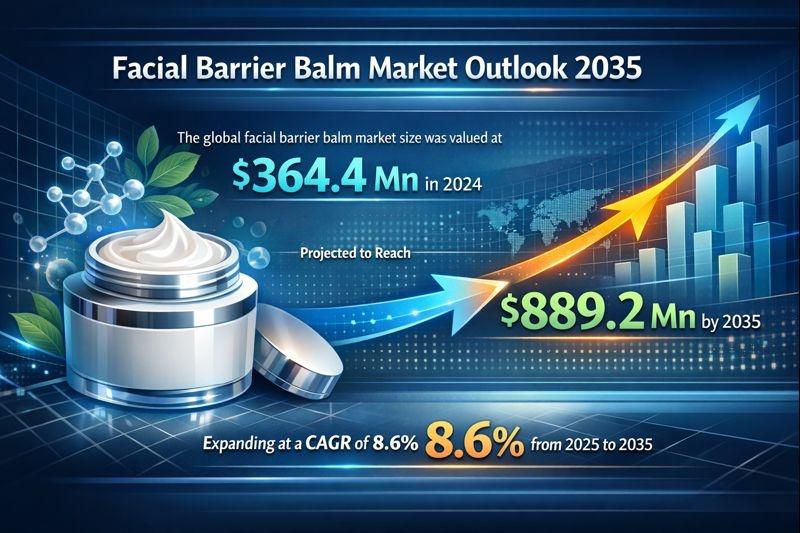 Facial Barrier Balm Market Outlook 2035

The global facial barrier balm market size was valued at

$364.4 Mn in 2024

Projected to Reach

$889.2 Mn by 2035

Expanding at a CAGR of 8.6% 8.6% from 2025 to 2035